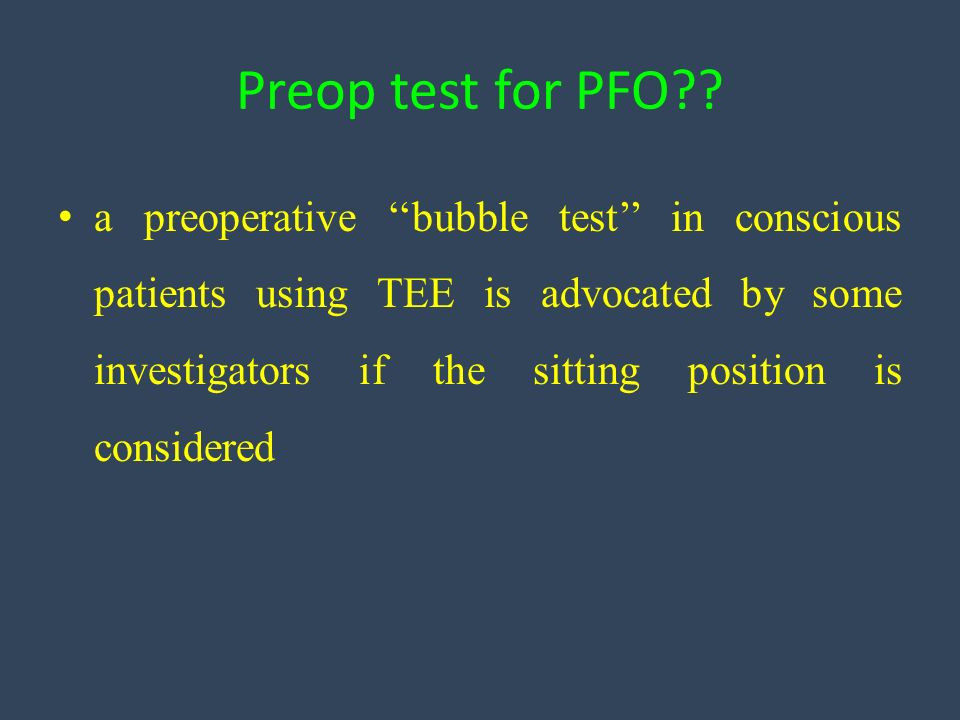 Preop test for PFO??

• a preoperative “bubble test” in conscious patients using TEE is advocated by some investigators if the sitting position is considered